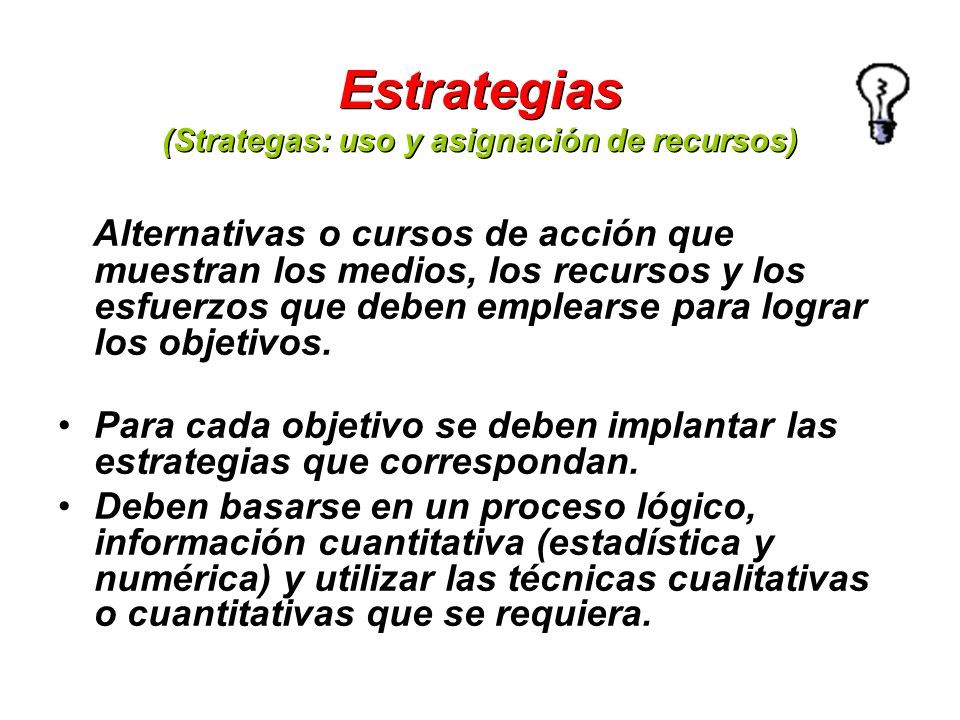 Estrategias
(Strategas: uso y asignación de recursos)

Alternativas o cursos de acción que muestran los medios, los recursos y los esfuerzos que deben emplearse para lograr los objetivos.

• Para cada objetivo se deben implantar las estrategias que correspondan.
• Deben basarse en un proceso lógico, información cuantitativa (estadística y numérica) y utilizar las técnicas cualitativas o cuantitativas que se requiera.